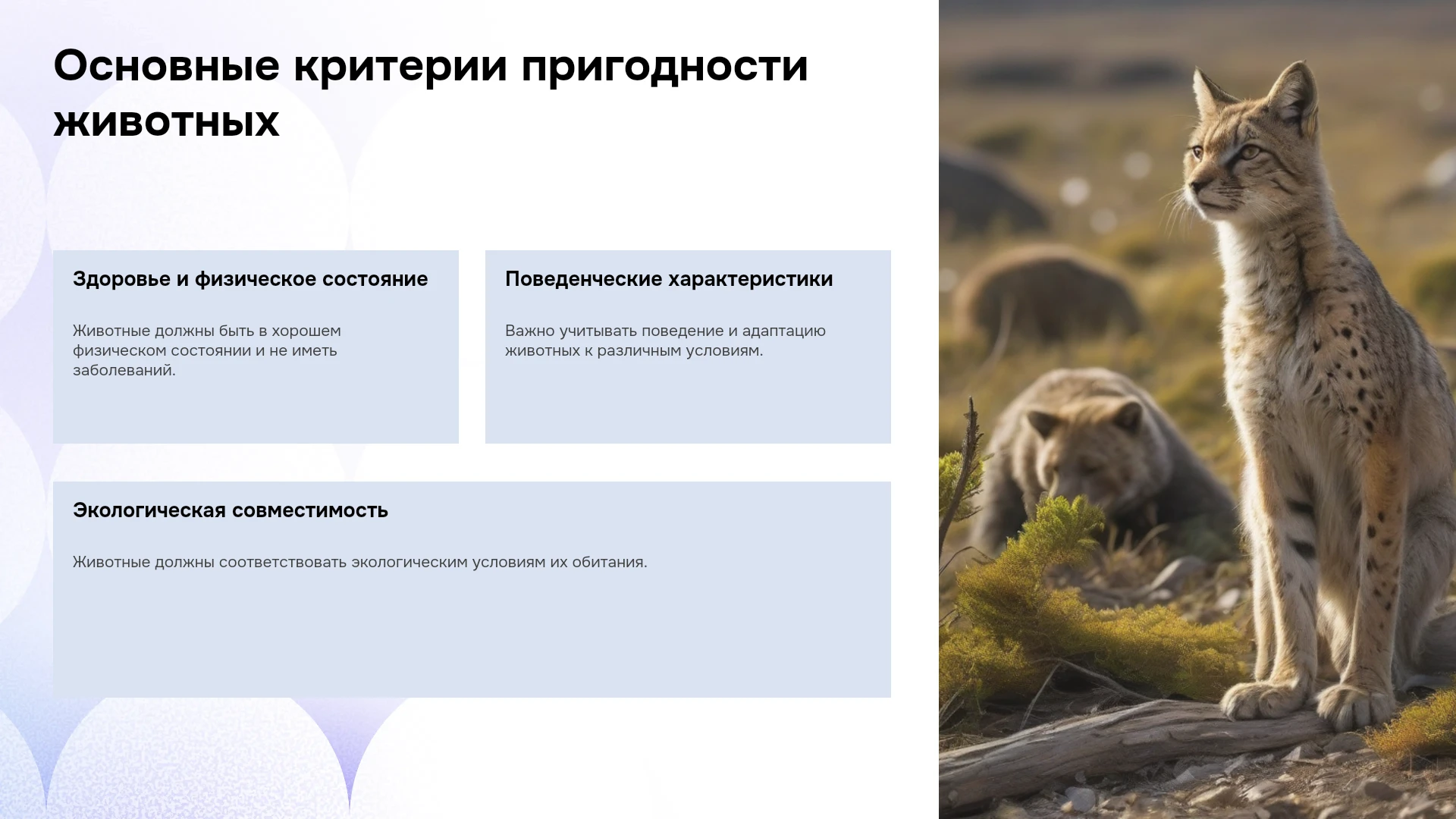 Основные критерии пригодности животных

Здоровье и физическое состояние

Животные должны быть в хорошем физическом состоянии и не иметь заболеваний.

Поведенческие характеристики

Важно учитывать поведение и адаптацию животных к различным условиям.

Экологическая совместимость

Животные должны соответствовать экологическим условиям их обитания.